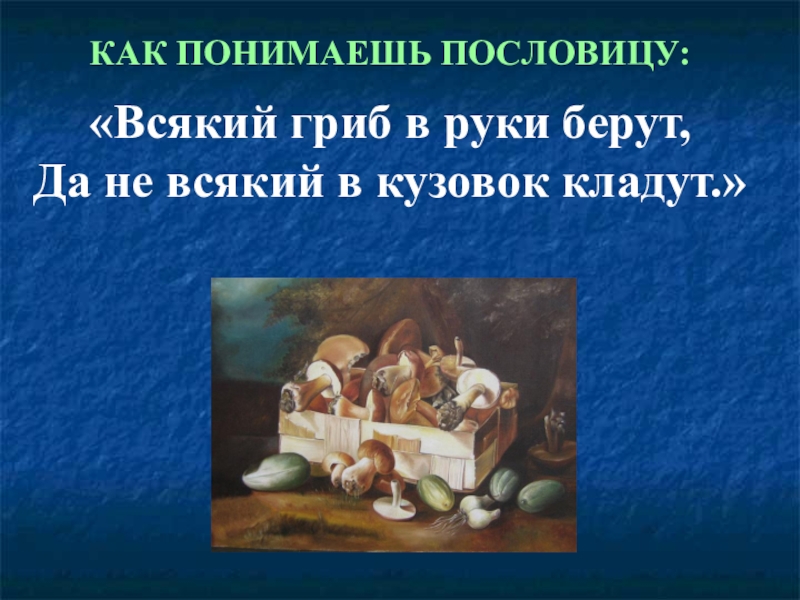 КАК ПОНИМАЕШЬ ПОСЛОВИЦУ:

«Всякий гриб в руки берут,
Да не всякий в кузовок кладут.»